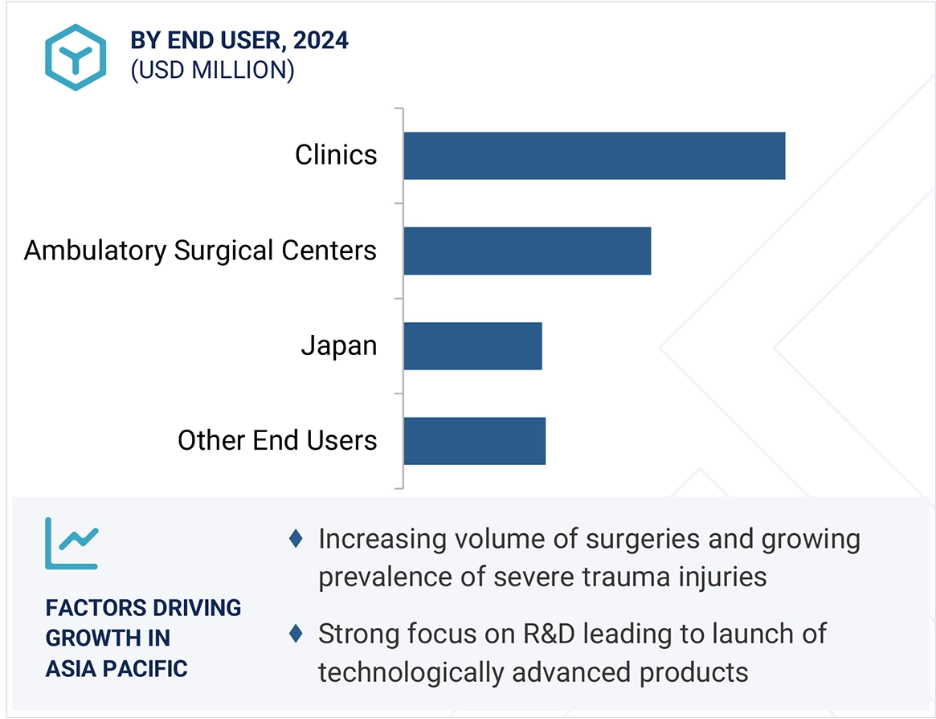 BY END USER, 2024
(USD MILLION)

Clinics

Ambulatory Surgical Centers

Japan

Other End Users

FACTORS DRIVING GROWTH IN ASIA PACIFIC

♦ Increasing volume of surgeries and growing prevalence of severe trauma injuries

♦ Strong focus on R&D leading to launch of technologically advanced products